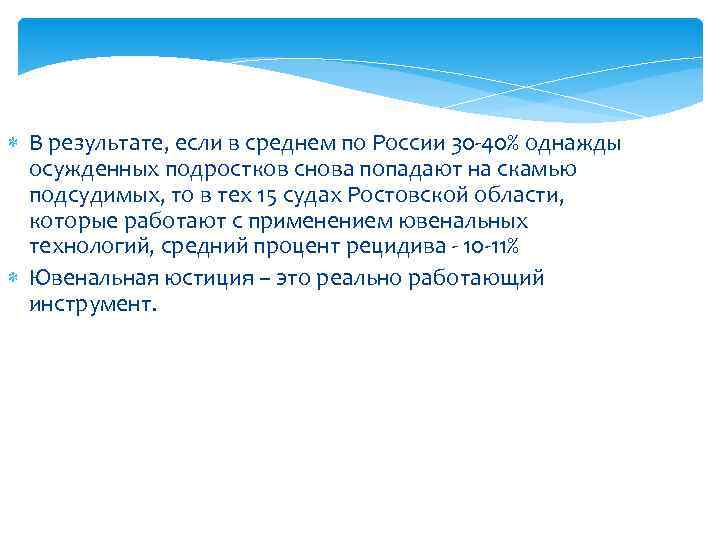 В результате, если в среднем по России 30-40% однажды осужденных подростков снова попадают на скамью подсудимых, то в тех 15 судах Ростовской области, которые работают с применением ювенальных технологий, средний процент рецидива - 10-11%

Ювенальная юстиция – это реально работающий инструмент.